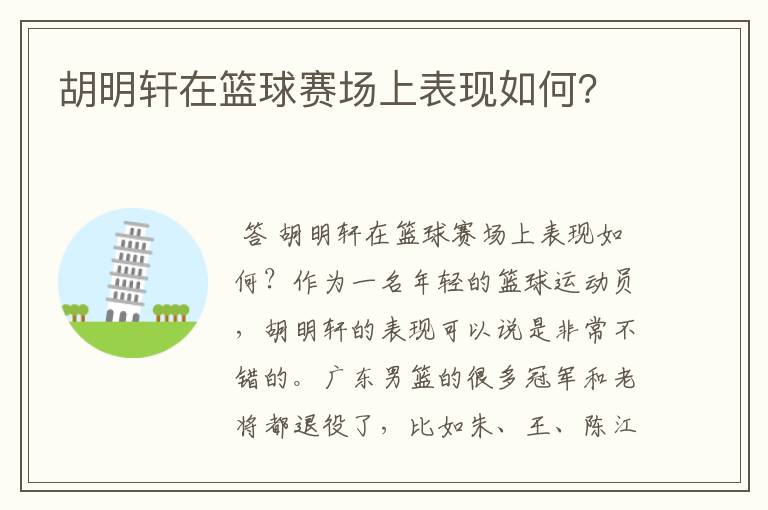 胡明轩在篮球赛场上表现如何?

答 胡明轩在篮球赛场上表现如何？作为一名年轻的篮球运动员，胡明轩的表现可以说是非常不错的。广东男篮的很多冠军和老将都退役了，比如朱、王、陈江